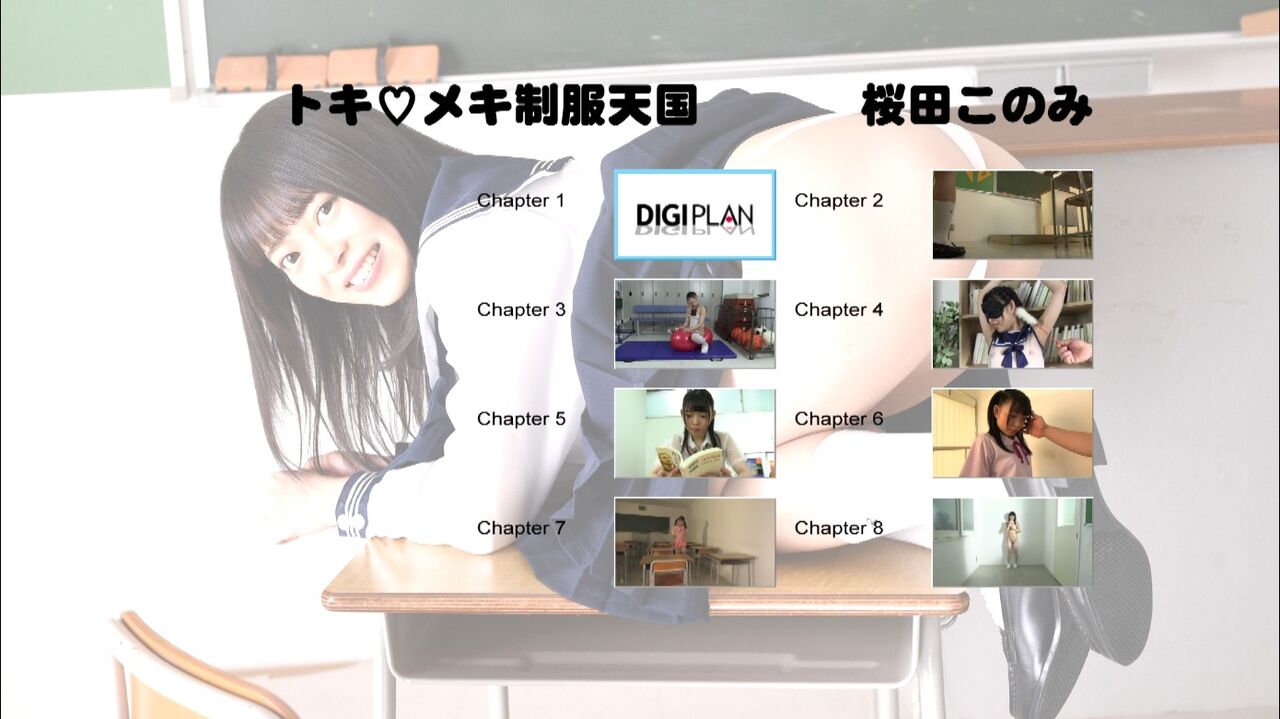 トキ♡メキ制服天国　桜田このみ

Chapter 1
DIGIPLAN
Chapter 2
Chapter 3
Chapter 4
Chapter 5
Chapter 6
Chapter 7
Chapter 8